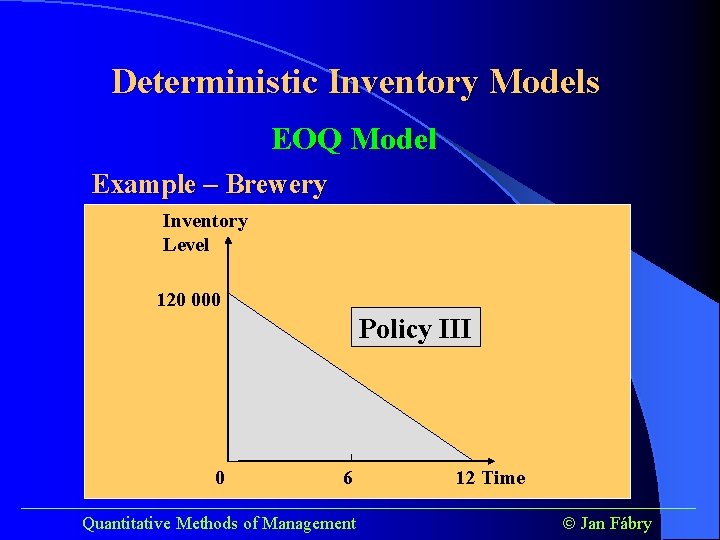 Deterministic Inventory Models

EOQ Model

Example – Brewery

Inventory Level

120 000

Policy III

0

6

12 Time

Quantitative Methods of Management

© Jan Fábry